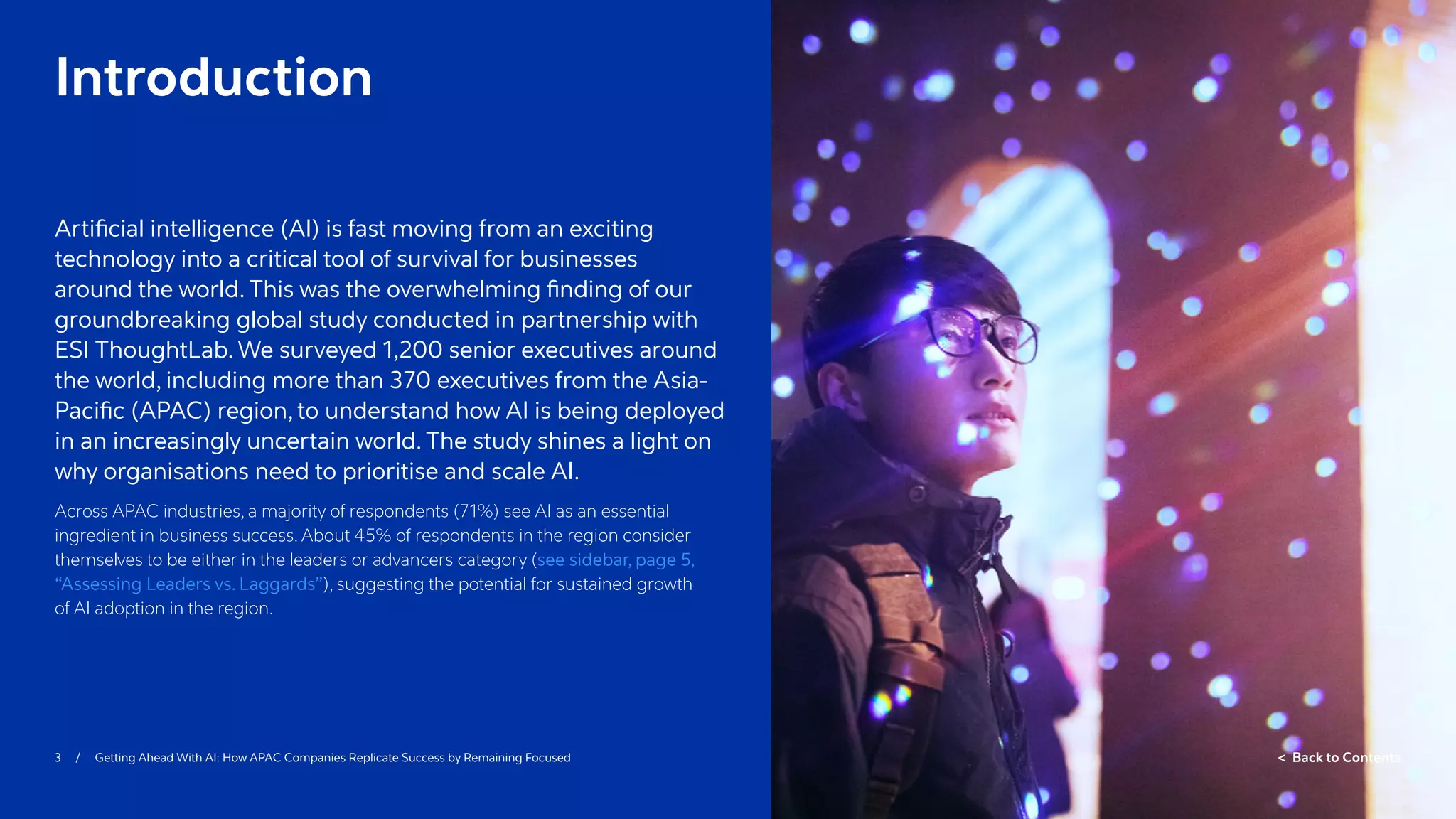 Introduction

Artificial intelligence (AI) is fast moving from an exciting technology into a critical tool of survival for businesses around the world. This was the overwhelming finding of our groundbreaking global study conducted in partnership with ESI ThoughtLab. We surveyed 1,200 senior executives around the world, including more than 370 executives from the Asia-Pacific (APAC) region, to understand how AI is being deployed in an increasingly uncertain world. The study shines a light on why organisations need to prioritise and scale AI.

Across APAC industries, a majority of respondents (71%) see AI as an essential ingredient in business success. About 45% of respondents in the region consider themselves to be either in the leaders or advancers category (see sidebar, page 5, “Assessing Leaders vs. Laggards”), suggesting the potential for sustained growth of AI adoption in the region.

3 / Getting Ahead With AI: How APAC Companies Replicate Success by Remaining Focused

< Back to Contents